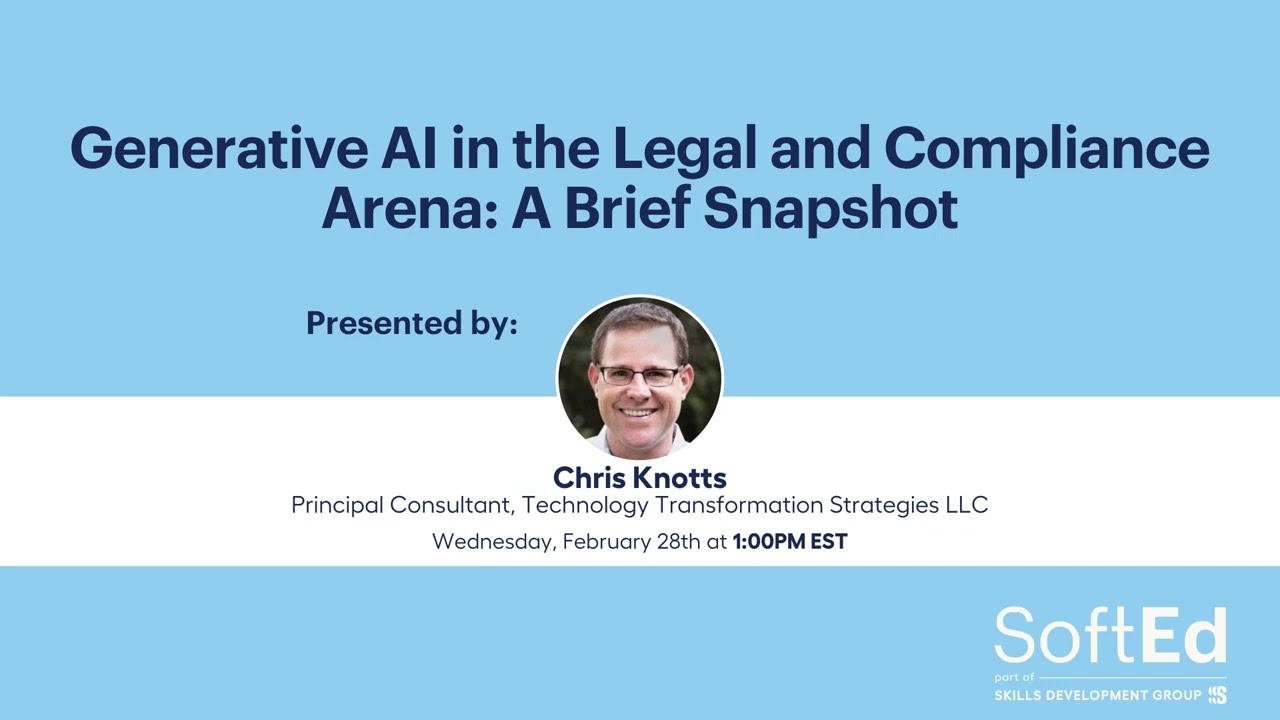 Generative AI in the Legal and Compliance Arena: A Brief Snapshot

Presented by:

Chris Knotts
Principal Consultant, Technology Transformation Strategies LLC
Wednesday, February 28th at 1:00PM EST

SoftEd
part of
SKILLS DEVELOPMENT GROUP